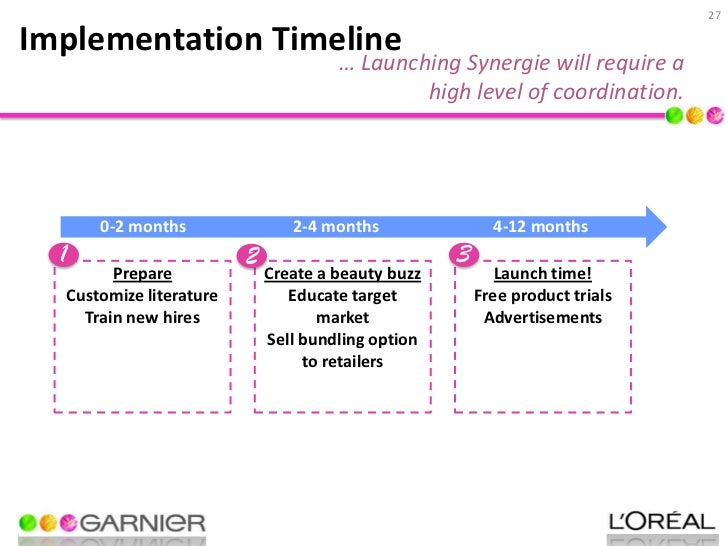 27

Implementation Timeline

… Launching Synergie will require a high level of coordination.

0-2 months

2-4 months

4-12 months

1

Prepare
Customize literature
Train new hires

2

Create a beauty buzz
Educate target market
Sell bundling option to retailers

3

Launch time!
Free product trials
Advertisements

GARNIER

L'ORÉAL